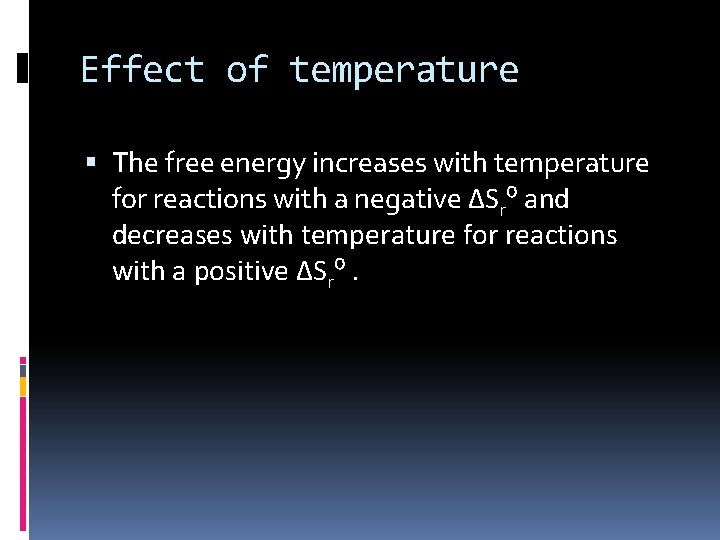 Effect of temperature

▪ The free energy increases with temperature for reactions with a negative $\Delta S_r^o$ and decreases with temperature for reactions with a positive $\Delta S_r^o$ .